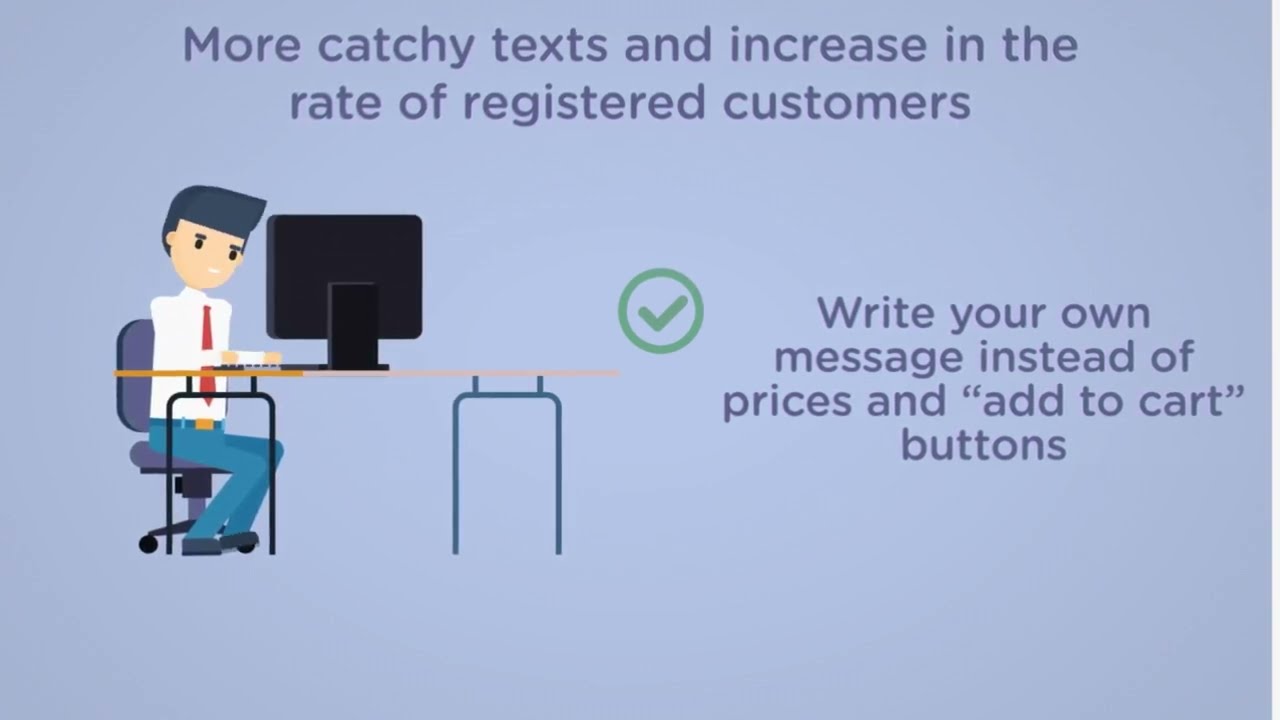 More catchy texts and increase in the rate of registered customers

Write your own message instead of prices and “add to cart” buttons